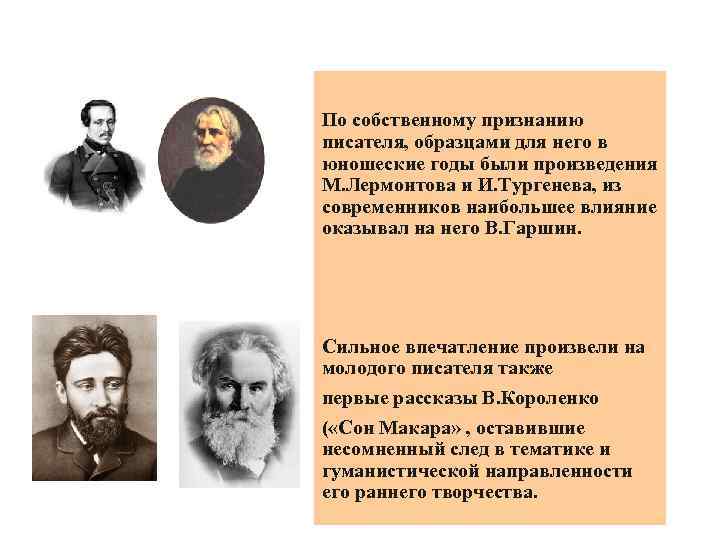 По собственному признанию писателя, образцами для него в юношеские годы были произведения М.Лермонтова и И.Тургенева, из современников наибольшее влияние оказывал на него В.Гаршин.

Сильное впечатление произвели на молодого писателя также

первые рассказы В.Короленко

(«Сон Макара» , оставившие несомненный след в тематике и гуманистической направленности его раннего творчества.